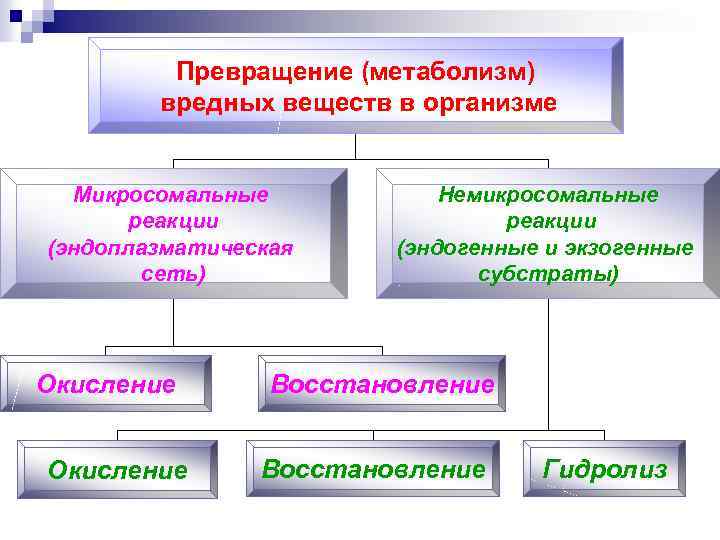 Превращение (метаболизм) вредных веществ в организме

Микросомальные реакции (эндоплазматическая сеть)

Немикросомальные реакции (эндогенные и экзогенные субстраты)

Окисление

Восстановление

Окисление

Восстановление

Гидролиз